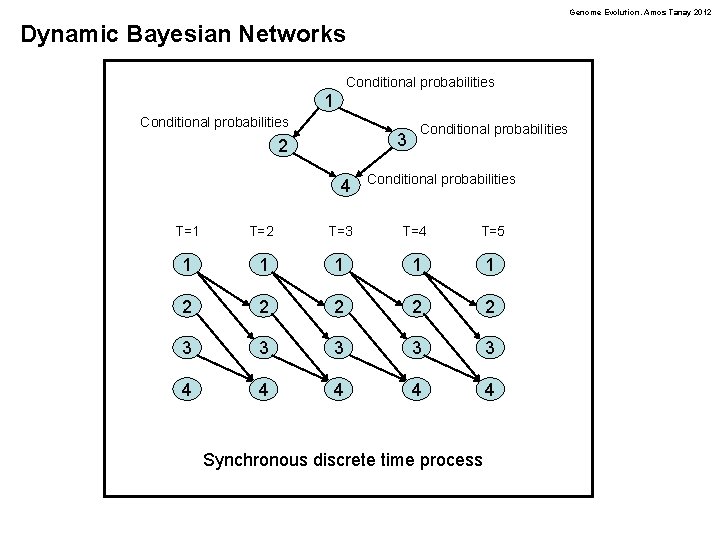 Genome Evolution. Amos Tanay 2012

Dynamic Bayesian Networks

Conditional probabilities
1
Conditional probabilities
2
3
Conditional probabilities
4
Conditional probabilities

T=1 T=2 T=3 T=4 T=5

1 1 1 1 1
2 2 2 2 2
3 3 3 3 3
4 4 4 4 4

Synchronous discrete time process